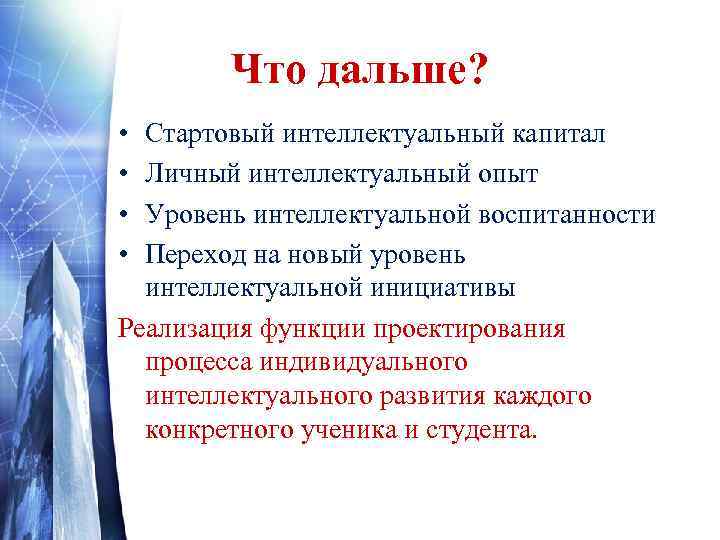 Что дальше?

• Стартовый интеллектуальный капитал
• Личный интеллектуальный опыт
• Уровень интеллектуальной воспитанности
• Переход на новый уровень интеллектуальной инициативы

Реализация функции проектирования процесса индивидуального интеллектуального развития каждого конкретного ученика и студента.